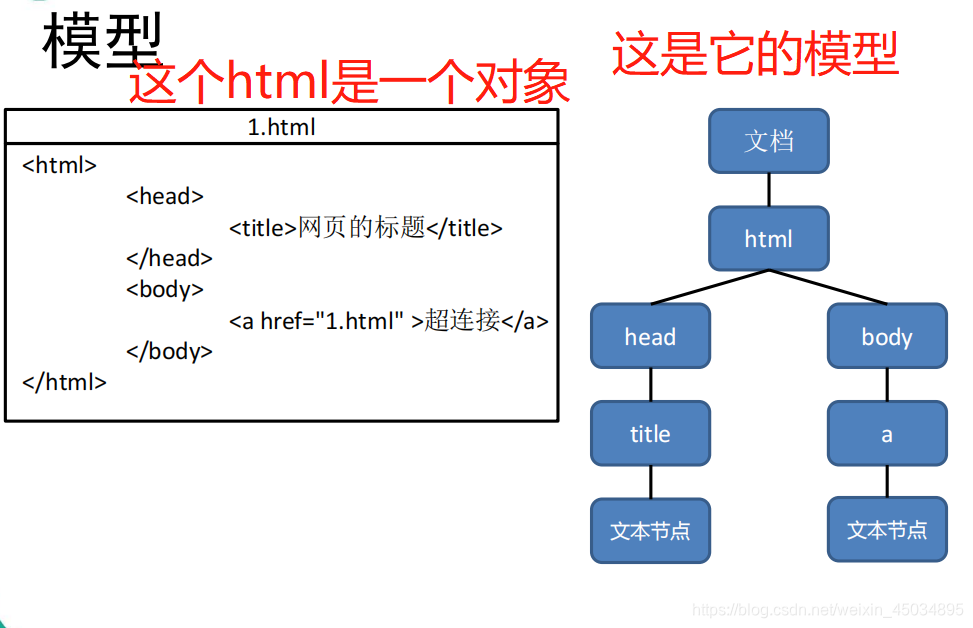 模型
这个html是一个对象

这是它的模型

1.html
<html>
<head>
<title>网页的标题</title>
</head>
<body>
<a href="1.html" >超连接</a>
</body>
</html>

文档
html
head
body
title
a
文本节点
文本节点

https://blog.csdn.net/weixin_45034895